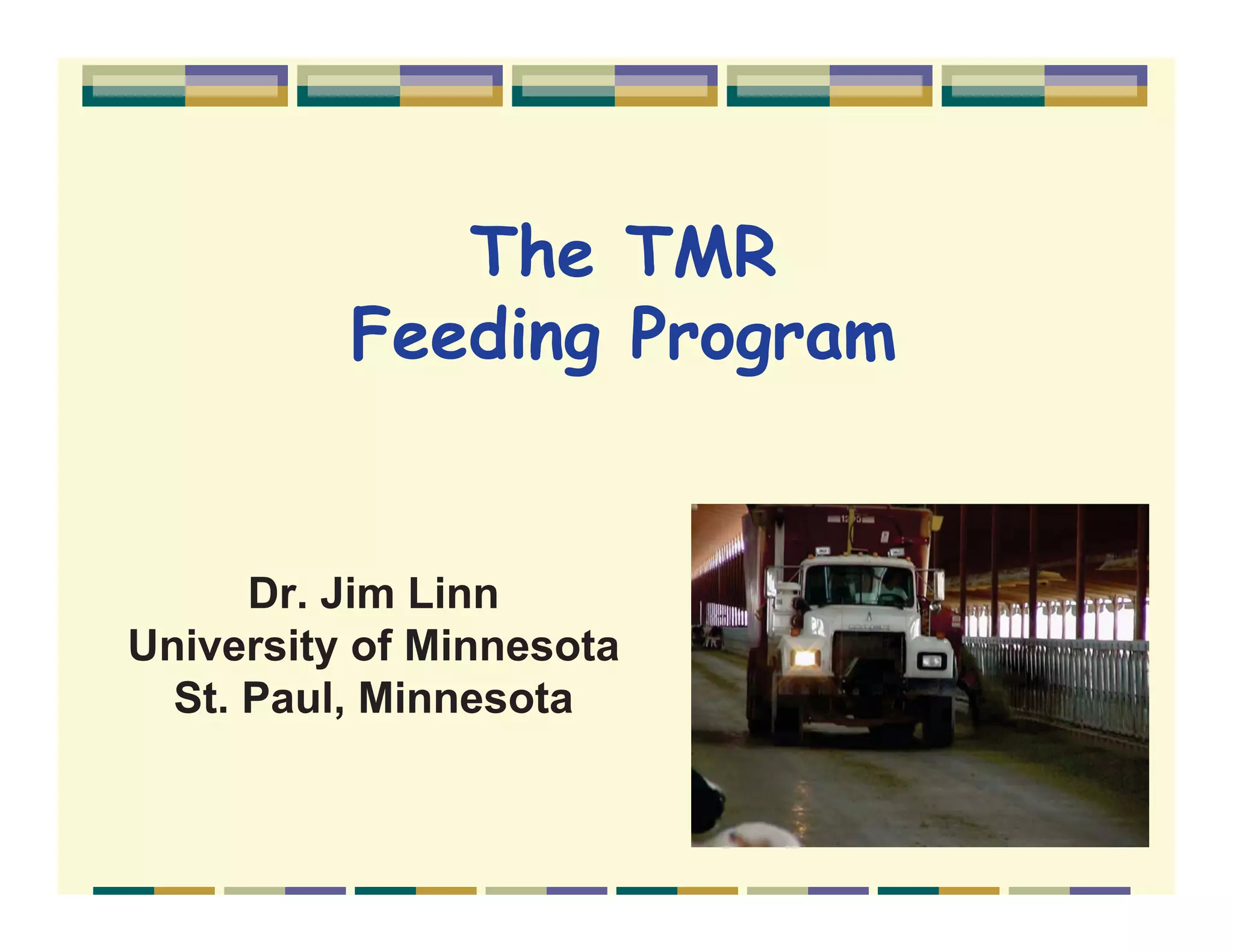 The TMR
Feeding Program

Dr. Jim Linn
University of Minnesota
St. Paul, Minnesota